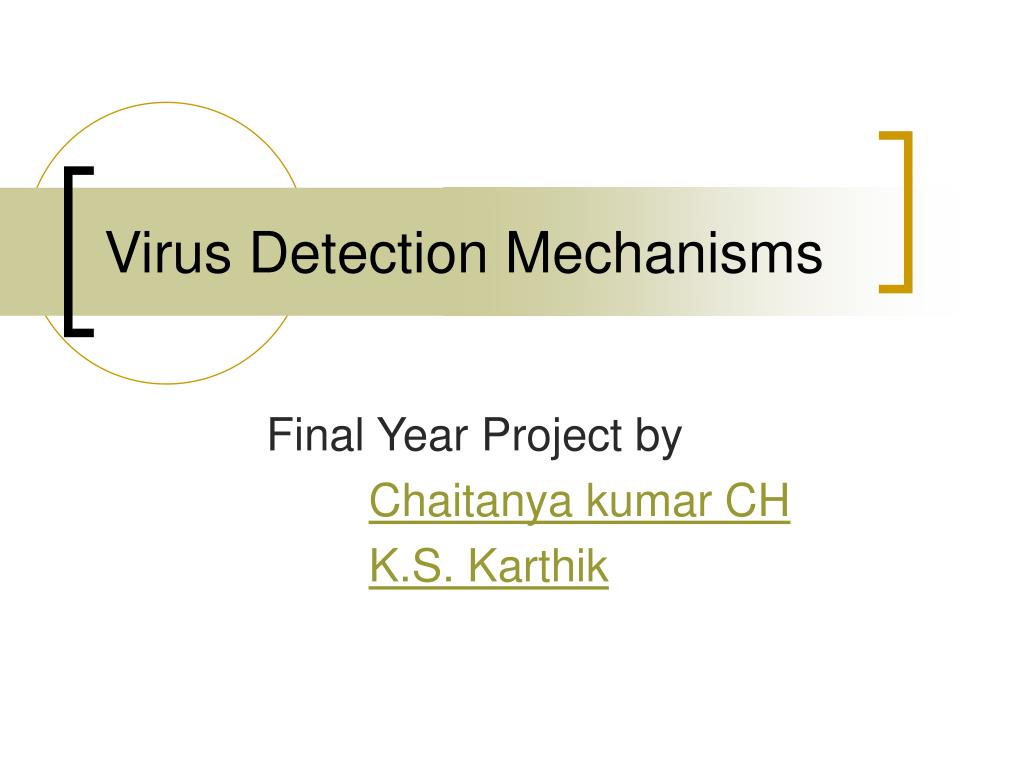 Virus Detection Mechanisms

Final Year Project by

Chaitanya kumar CH

K.S. Karthik